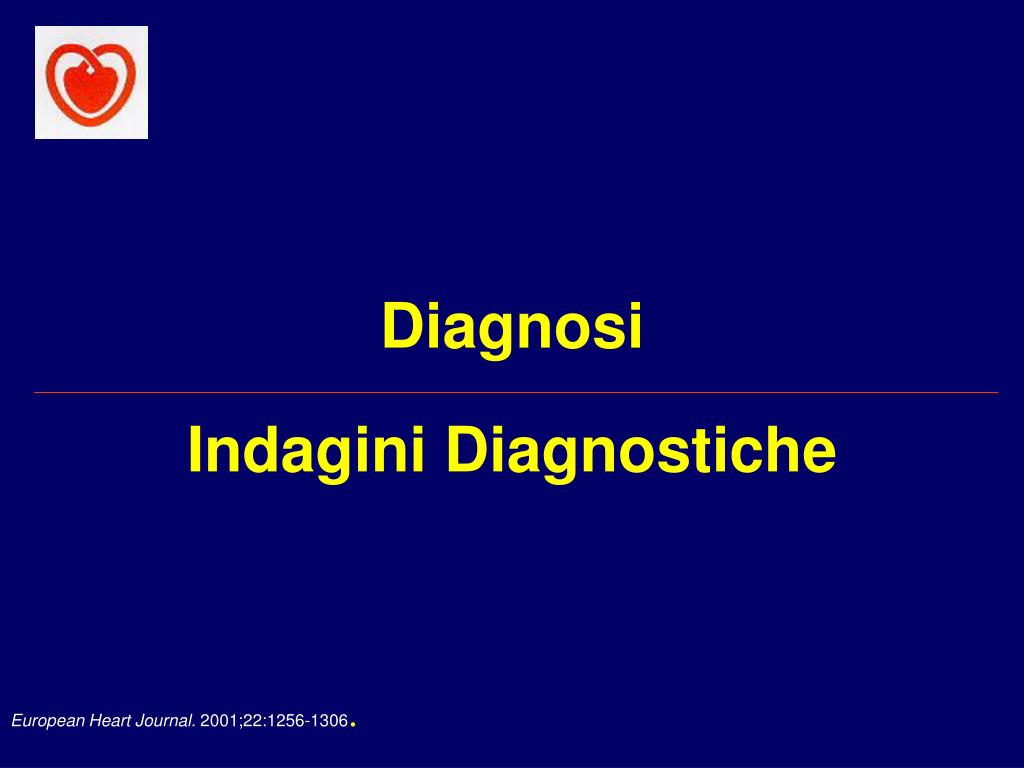 Diagnosi

Indagini Diagnostiche

European Heart Journal. 2001;22:1256-1306.